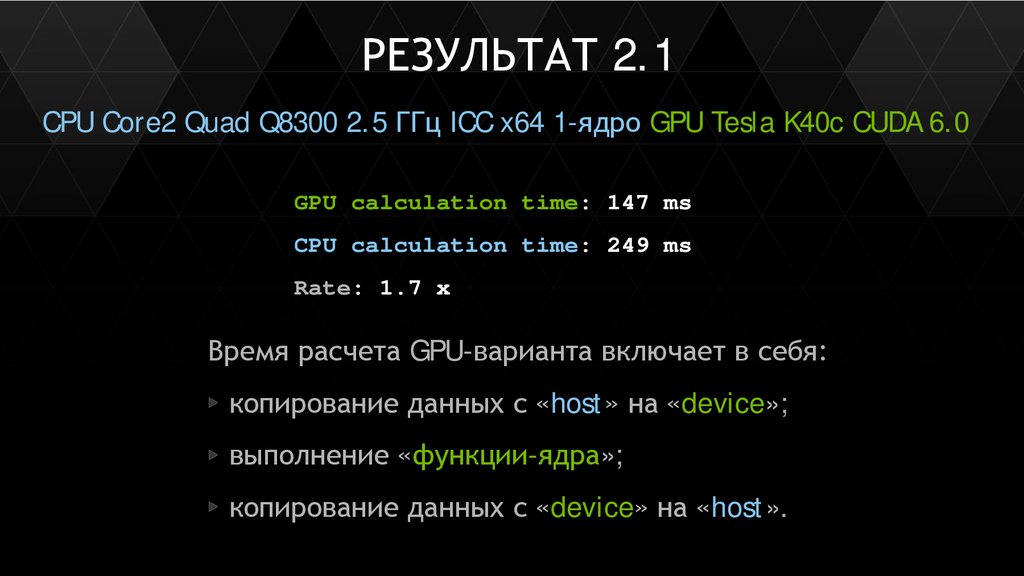 РЕЗУЛЬТАТ 2.1

CPU Core2 Quad Q8300 2.5 ГГц ICC x64 1-ядро GPU Tesla K40c CUDA 6.0

GPU calculation time: 147 ms

CPU calculation time: 249 ms

Rate: 1.7 x

Время расчета GPU-варианта включает в себя:

▸ копирование данных с «host» на «device»;

▸ выполнение «функции-ядра»;

▸ копирование данных с «device» на «host».